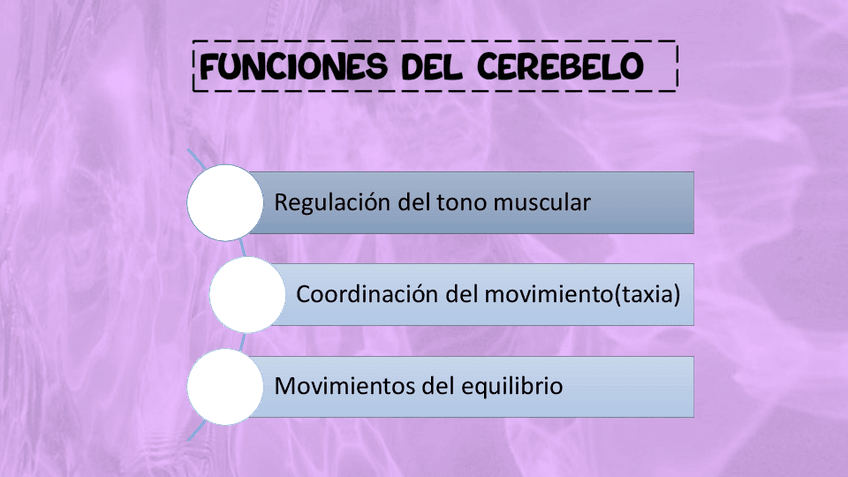 FUNCIONES DEL CEREBELO

Regulación del tono muscular

Coordinación del movimiento(taxia)

Movimientos del equilibrio